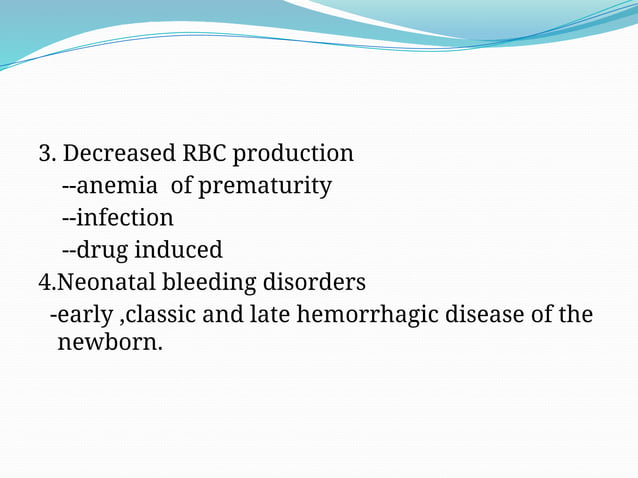 3. Decreased RBC production
--anemia of prematurity
--infection
--drug induced
4.Neonatal bleeding disorders
-early ,classic and late hemorrhagic disease of the newborn.